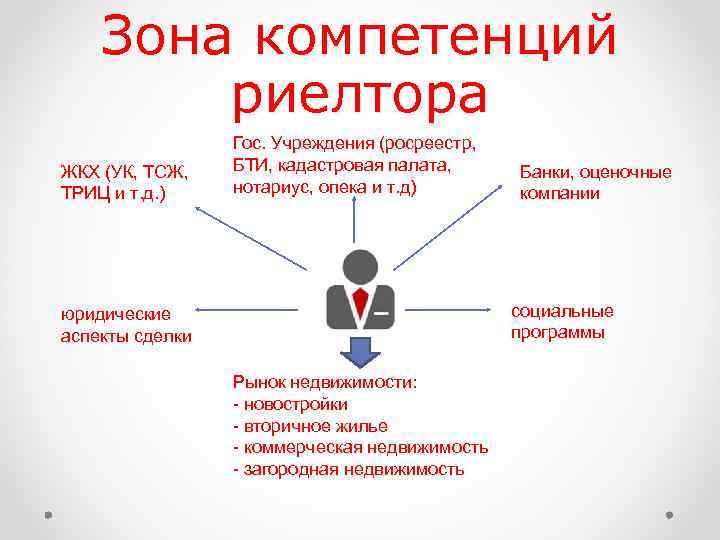 Зона компетенций риелтора

ЖКХ (УК, ТСЖ, ТРИЦ и т.д.)

Гос. Учреждения (росреестр, БТИ, кадастровая палата, нотариус, опека и т.д)

Банки, оценочные компании

юридические аспекты сделки

социальные программы

Рынок недвижимости:
- новостройки
- вторичное жилье
- коммерческая недвижимость
- загородная недвижимость